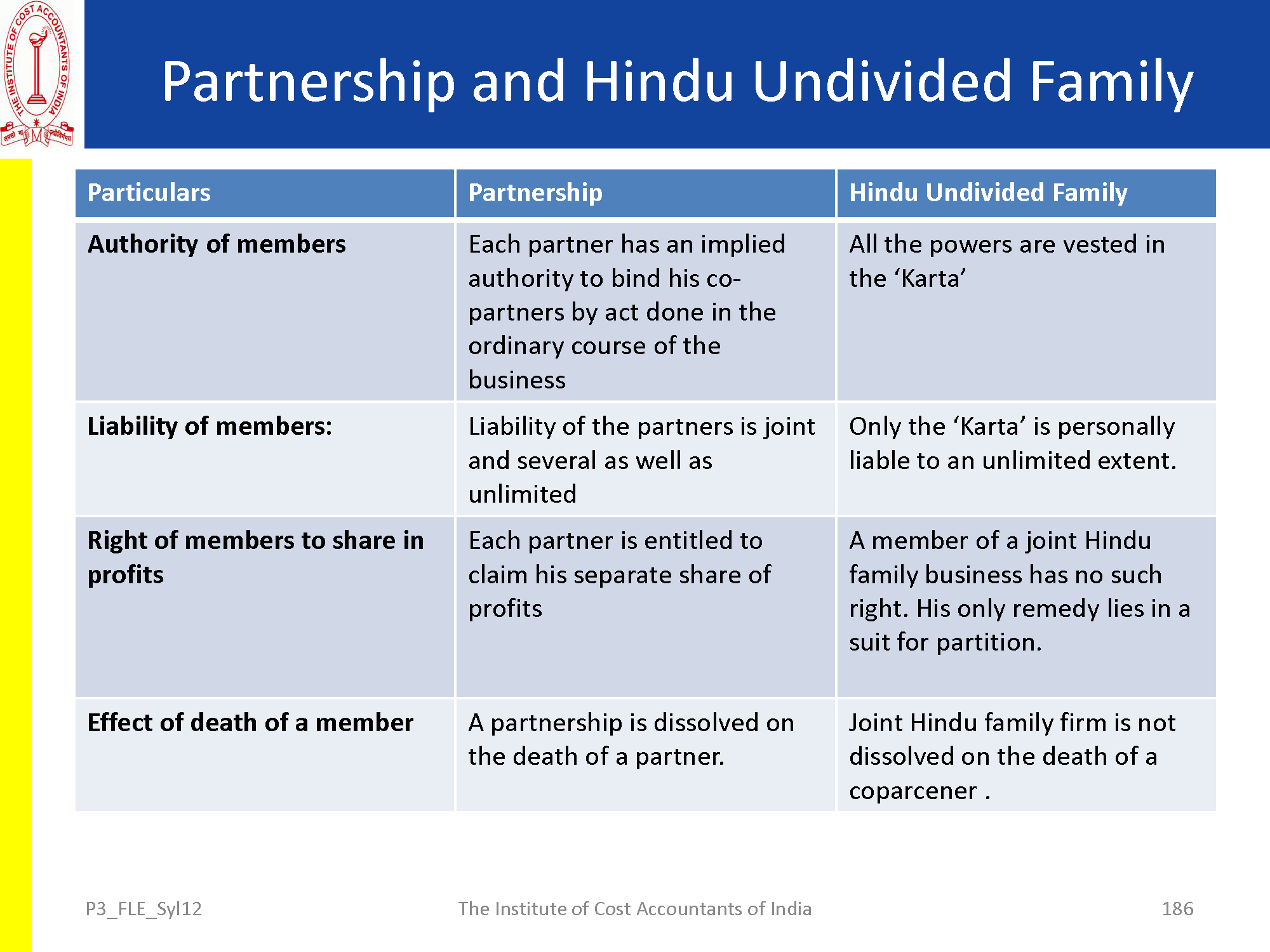 THE INSTITUTE OF COST ACCOUNTANTS OF INDIA

Partnership and Hindu Undivided Family

| Particulars | Partnership | Hindu Undivided Family |
|---|---|---|
| **Authority of members** | Each partner has an implied authority to bind his co-partners by act done in the ordinary course of the business | All the powers are vested in the 'Karta' |
| **Liability of members:** | Liability of the partners is joint and several as well as unlimited | Only the 'Karta' is personally liable to an unlimited extent. |
| **Right of members to share in profits** | Each partner is entitled to claim his separate share of profits | A member of a joint Hindu family business has no such right. His only remedy lies in a suit for partition. |
| **Effect of death of a member** | A partnership is dissolved on the death of a partner. | Joint Hindu family firm is not dissolved on the death of a coparcener . |

P3_FLE_Syl12

The Institute of Cost Accountants of India

186